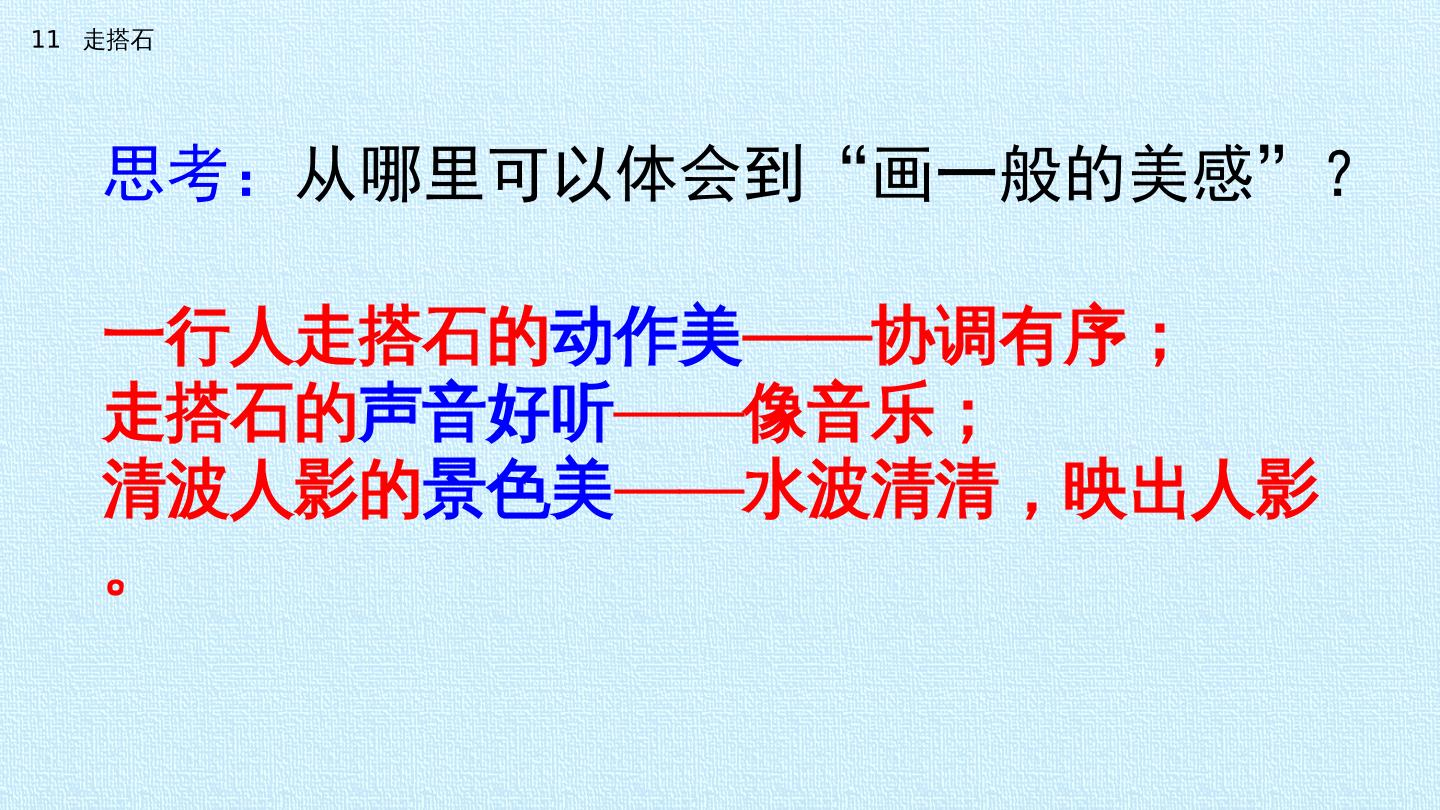 11 走搭石

思考：从哪里可以体会到“画一般的美感”？

一行人走搭石的动作美——协调有序；
走搭石的声音好听——像音乐；
清波人影的景色美——水波清清，映出人影。